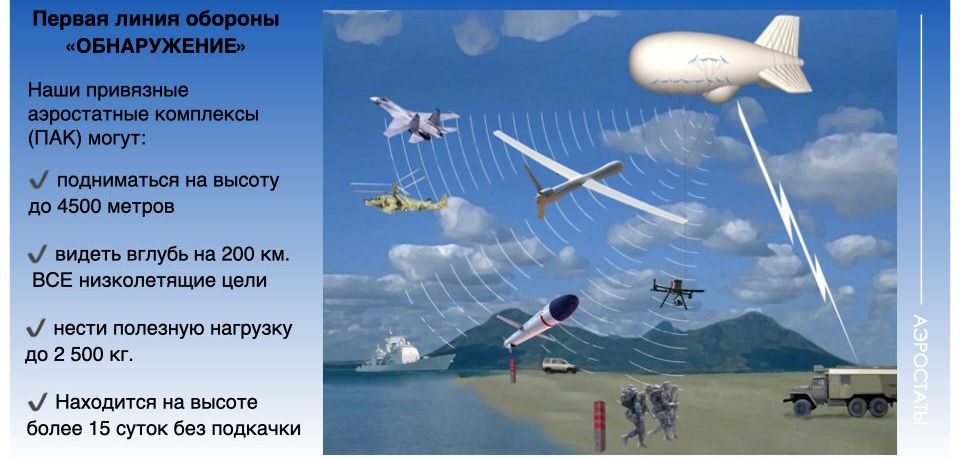 Первая линия обороны «ОБНАРУЖЕНИЕ»

Наши привязные аэростатные комплексы (ПАК) могут:

✔ подниматься на высоту до 4500 метров

✔ видеть вглубь на 200 км. ВСЕ низколетящие цели

✔ нести полезную нагрузку до 2 500 кг.

✔ Находится на высоте более 15 суток без подкачки

АЭРОСТАТЫ